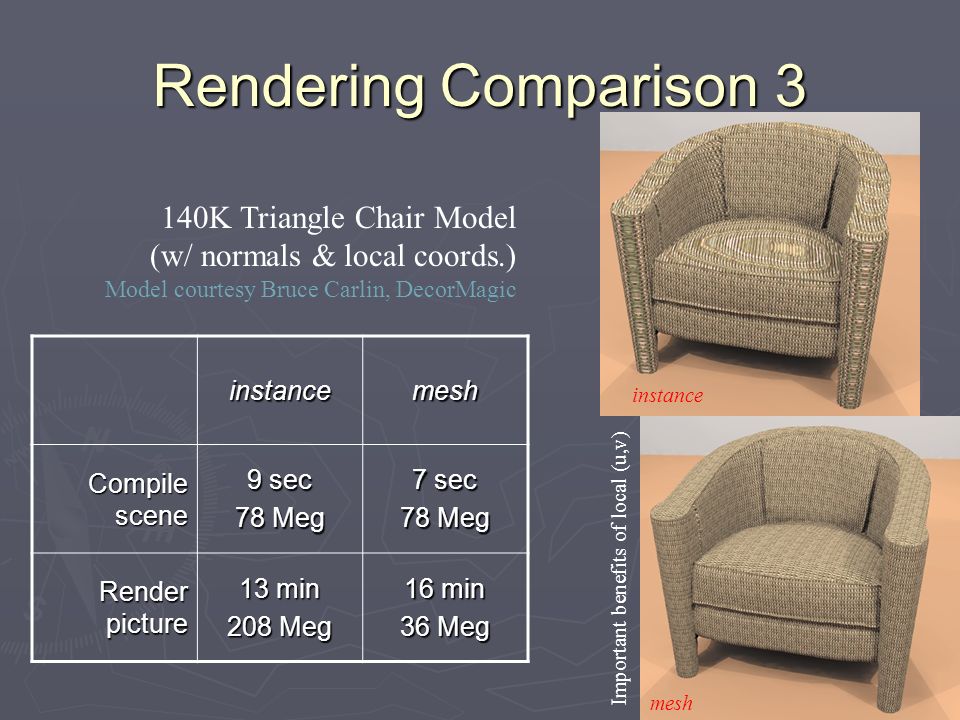 Rendering Comparison 3

140K Triangle Chair Model
(w/ normals & local coords.)
Model courtesy Bruce Carlin, DecorMagic

| | instance | mesh |
|---|---|---|
| Compile scene | 9 sec 78 Meg | 7 sec 78 Meg |
| Render picture | 13 min 208 Meg | 16 min 36 Meg |

instance

Important benefits of local (u,v)

mesh